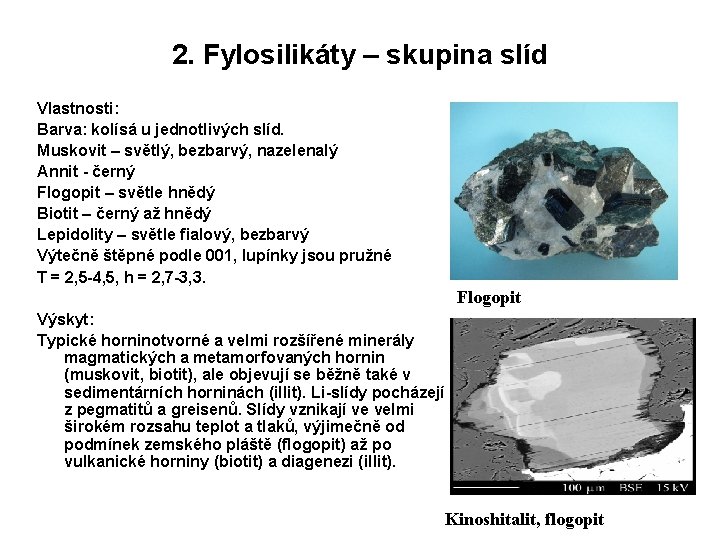 2. Fylosilikáty – skupina slíd

Vlastnosti:
Barva: kolísá u jednotlivých slíd.
Muskovit – světlý, bezbarvý, nazelenalý
Annit - černý
Flogopit – světle hnědý
Biotit – černý až hnědý
Lepidolity – světle fialový, bezbarvý
Výtečně štěpné podle 001, lupínky jsou pružné
T = 2,5-4,5, h = 2,7-3,3.

Výskyt:
Typické horninotvorné a velmi rozšířené minerály magmatických a metamorfovaných hornin (muskovit, biotit), ale objevují se běžně také v sedimentárních horninách (illit). Li-slídy pocházejí z pegmatitů a greisenů. Slídy vznikají ve velmi širokém rozsahu teplot a tlaků, výjimečně od podmínek zemského pláště (flogopit) až po vulkanické horniny (biotit) a diagenezi (illit).

Flogopit

100 μm BSE 15 kV

Kinoshitalit, flogopit